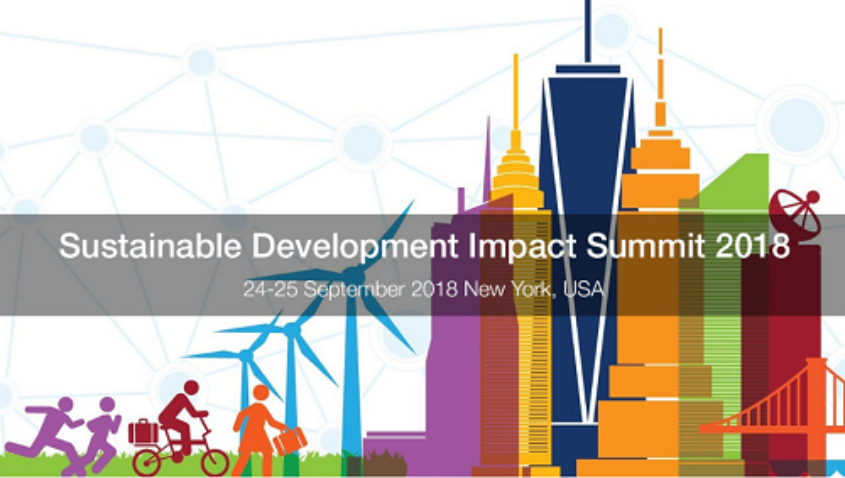 Sustainable Development Impact Summit 2018

24-25 September 2018 New York, USA